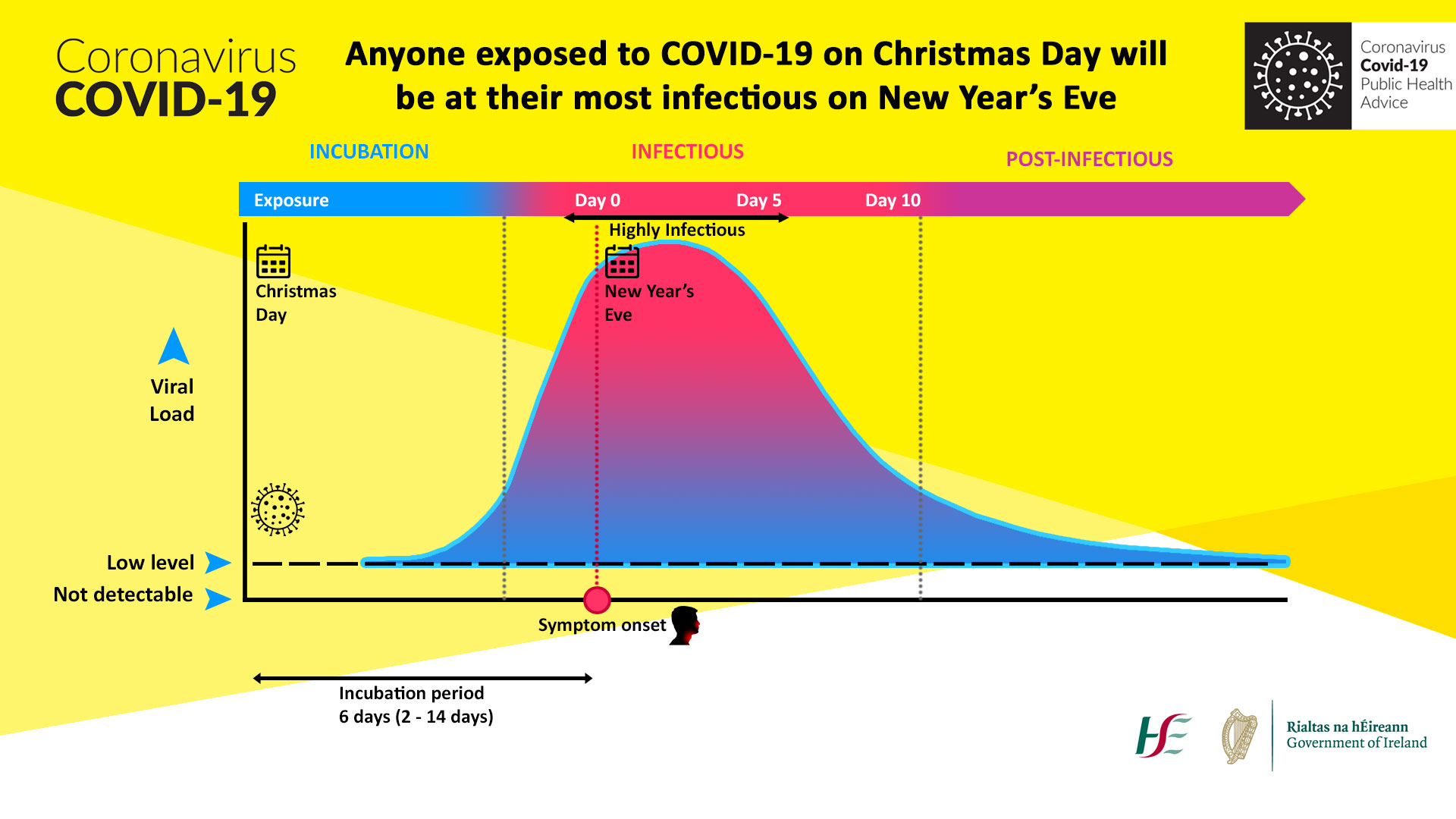 Coronavirus
COVID-19

Anyone exposed to COVID-19 on Christmas Day will be at their most infectious on New Year's Eve

Coronavirus
Covid-19
Public Health
Advice

INCUBATION

INFECTIOUS

POST-INFECTIOUS

Exposure

Day 0

Day 5

Day 10

Highly Infectious

Christmas Day

New Year's Eve

Viral Load

Low level

Not detectable

Symptom onset

Incubation period
6 days (2 - 14 days)

HSE

Rialtas na hÉireann
Government of Ireland